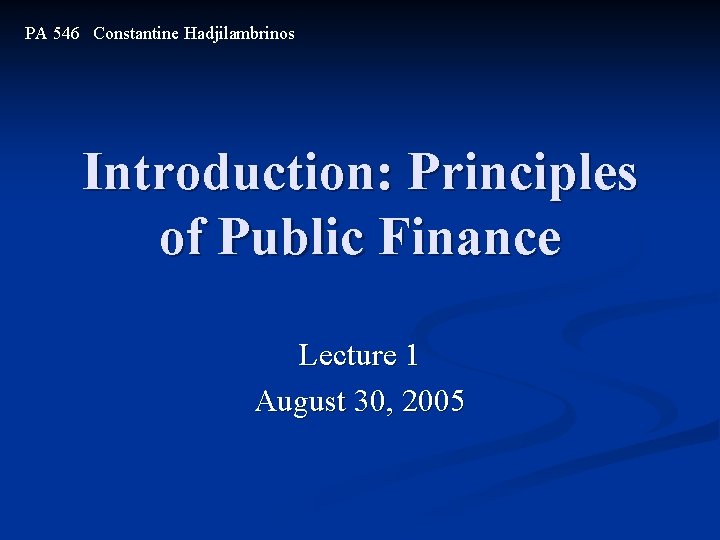 PA 546 Constantine Hadjilambrinos

Introduction: Principles of Public Finance

Lecture 1
August 30, 2005